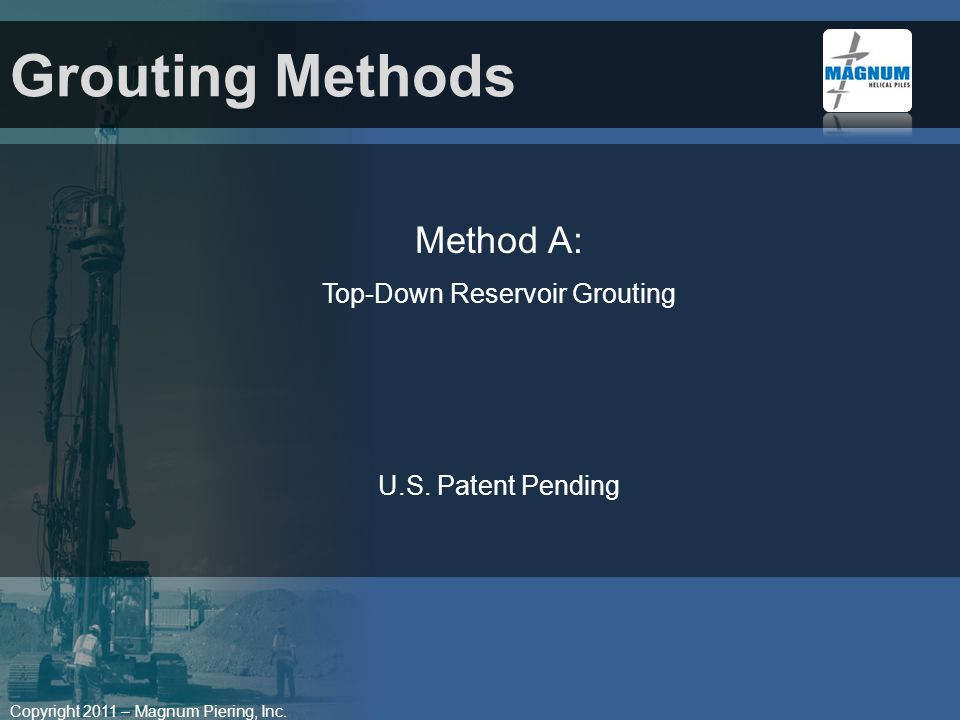 Grouting Methods

MAGNUM
HELICAL PILES

Method A:

Top-Down Reservoir Grouting

U.S. Patent Pending

Copyright 2011 – Magnum Piering, Inc.